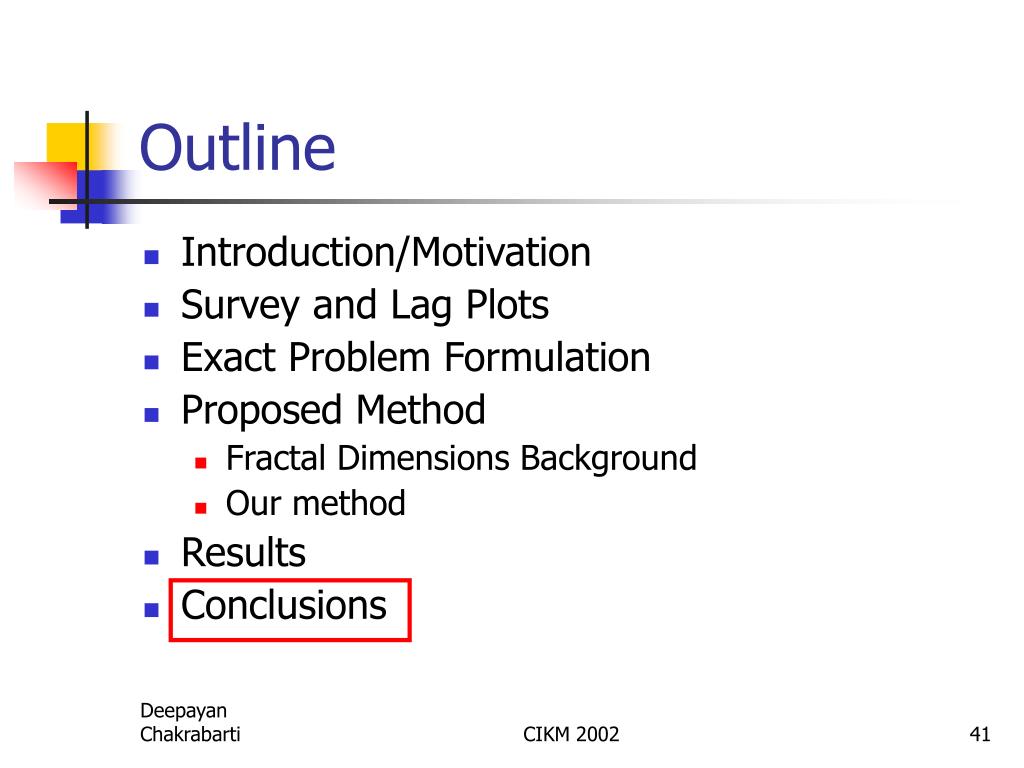 Outline

- Introduction/Motivation
- Survey and Lag Plots
- Exact Problem Formulation
- Proposed Method
  - Fractal Dimensions Background
  - Our method
- Results
- Conclusions

Deepayan Chakrabarti

CIKM 2002

41